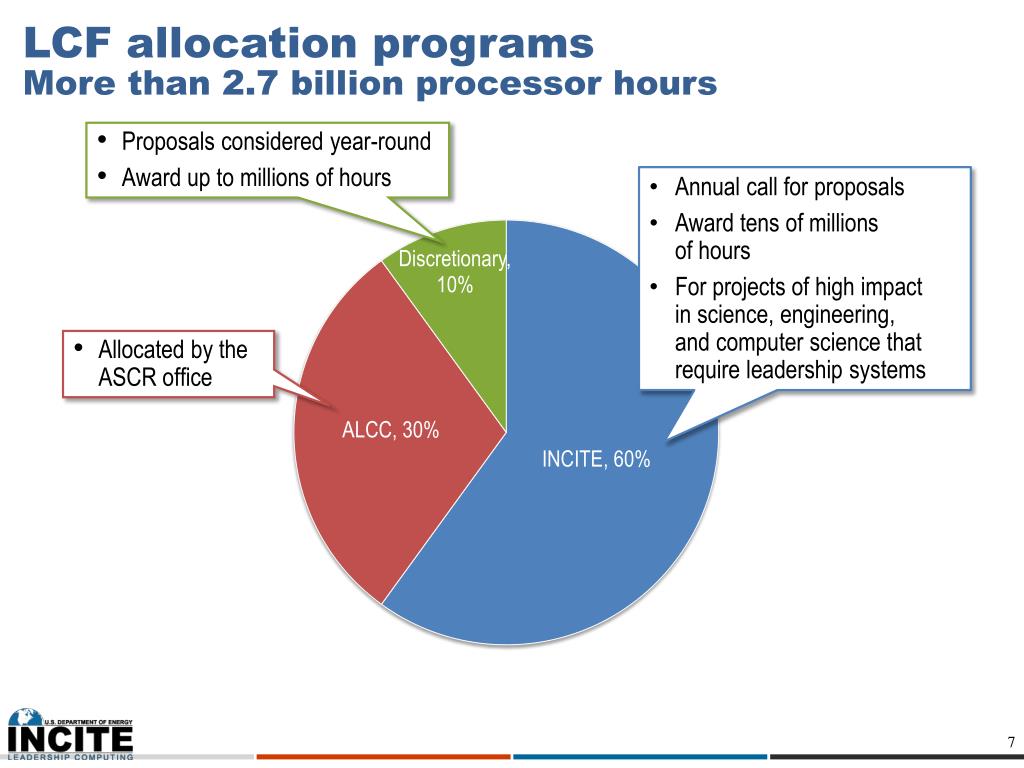 LCF allocation programs
More than 2.7 billion processor hours

• Proposals considered year-round
• Award up to millions of hours

• Annual call for proposals
• Award tens of millions of hours
• For projects of high impact in science, engineering, and computer science that require leadership systems

• Allocated by the ASCR office

Discretionary, 10%

ALCC, 30%

INCITE, 60%

U.S. DEPARTMENT OF ENERGY
INCITE
LEADERSHIP COMPUTING

7